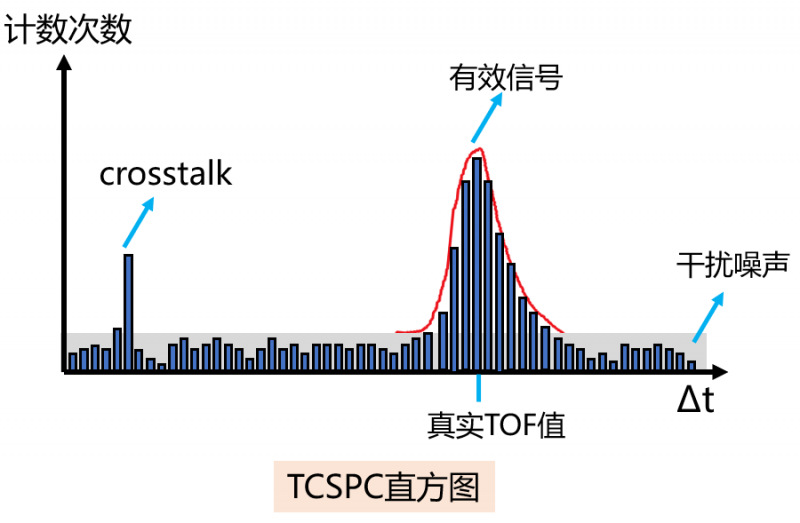 计数次数

有效信号

crosstalk

干扰噪声

Δt

真实TOF值

TCSPC直方图